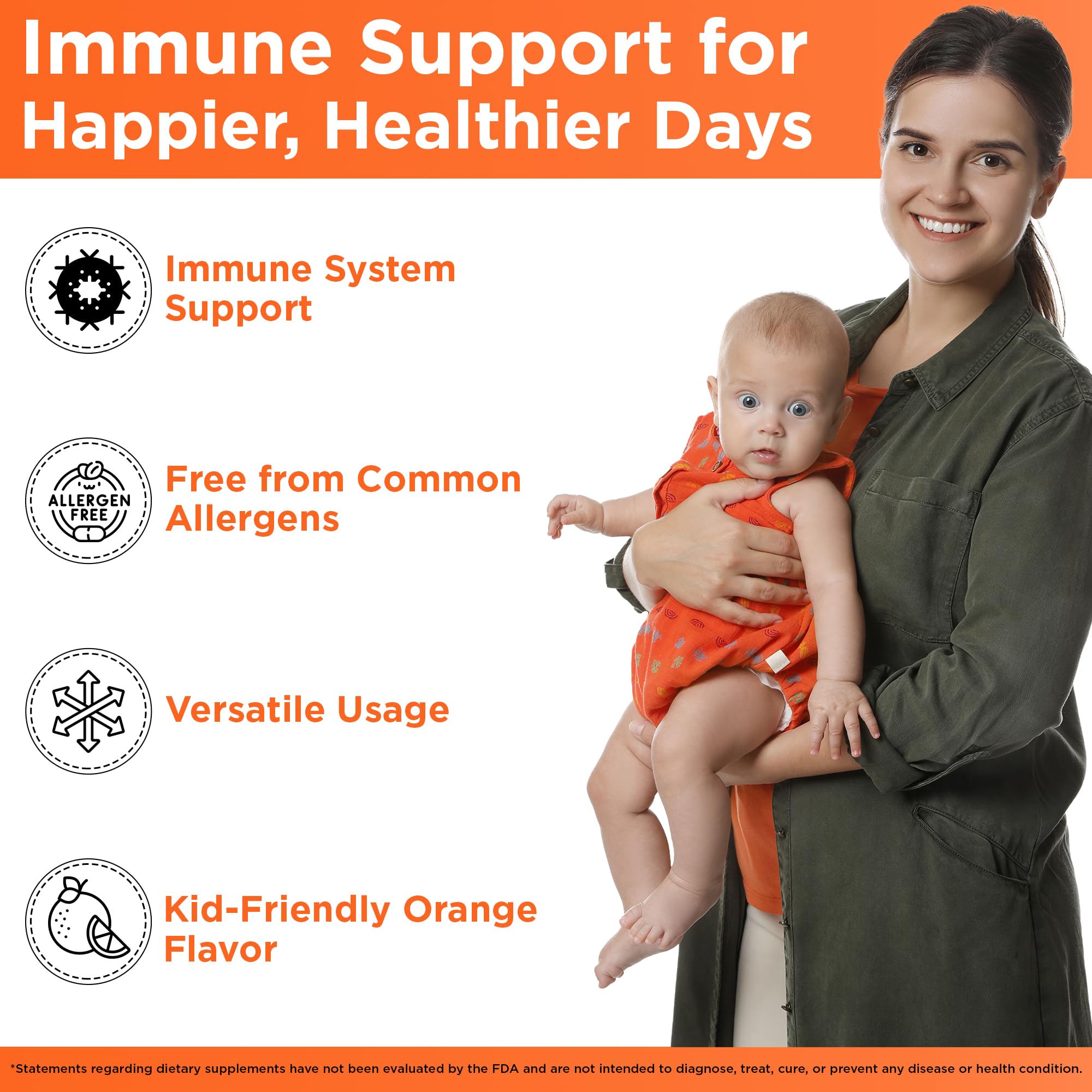 Immune Support for Happier, Healthier Days

Immune System Support

ALLERGEN FREE

Free from Common Allergens

Versatile Usage

Kid-Friendly Orange Flavor

*Statements regarding dietary supplements have not been evaluated by the FDA and are not intended to diagnose, treat, cure, or prevent any disease or health condition.